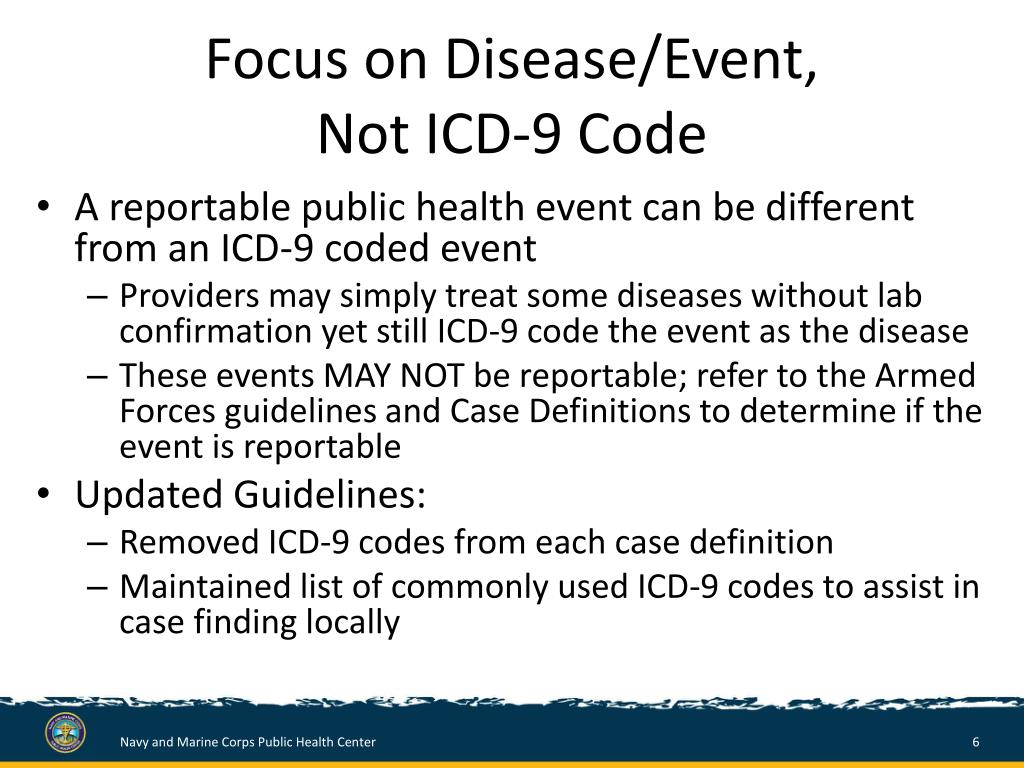 Focus on Disease/Event, Not ICD-9 Code

• A reportable public health event can be different from an ICD-9 coded event
– Providers may simply treat some diseases without lab confirmation yet still ICD-9 code the event as the disease
– These events MAY NOT be reportable; refer to the Armed Forces guidelines and Case Definitions to determine if the event is reportable
• Updated Guidelines:
– Removed ICD-9 codes from each case definition
– Maintained list of commonly used ICD-9 codes to assist in case finding locally

Navy and Marine Corps Public Health Center

6